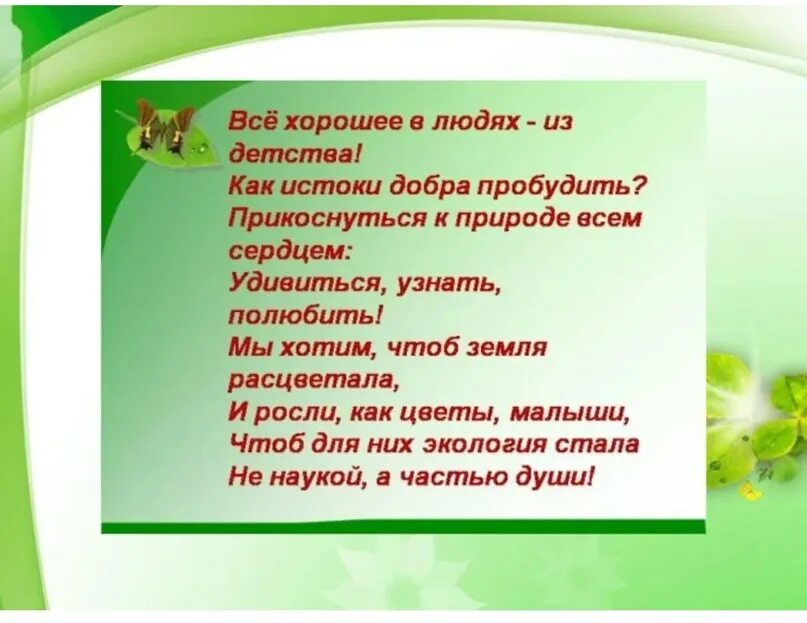 Всё хорошее в людях - из детства!
Как истоки добра пробудить?
Прикоснуться к природе всем сердцем:
Удивиться, узнать, полюбить!
Мы хотим, чтоб земля расцветала,
И росли, как цветы, малыши,
Чтоб для них экология стала
Не наукой, а частью души!